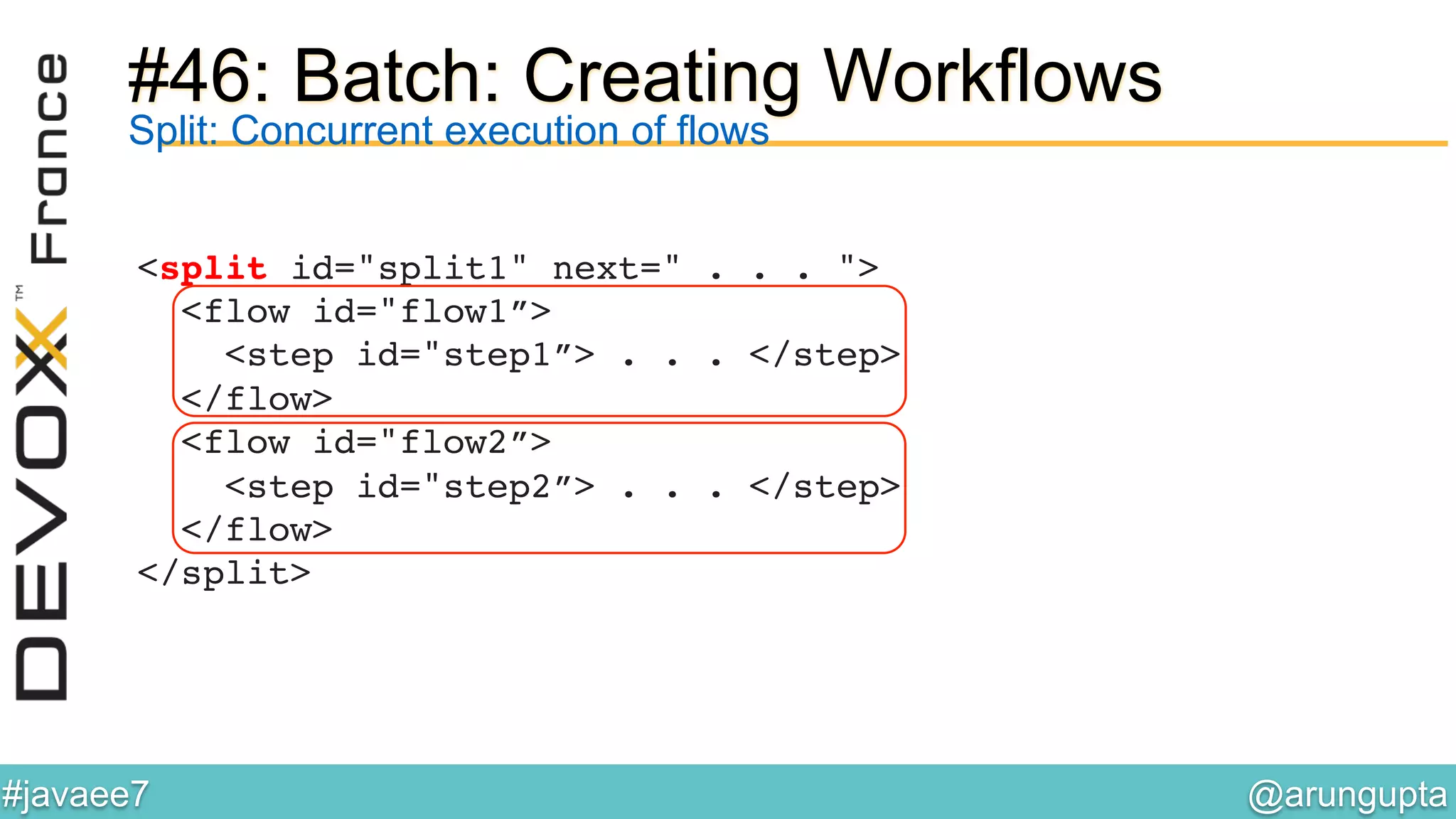 DEVOXX™ France

#46: Batch: Creating Workflows
Split: Concurrent execution of flows

<split id="split1" next=" . . . ">
  <flow id="flow1”>
    <step id="step1”> . . . </step>
  </flow>
  <flow id="flow2”>
    <step id="step2”> . . . </step>
  </flow>
</split>

#javaee7
@arungupta